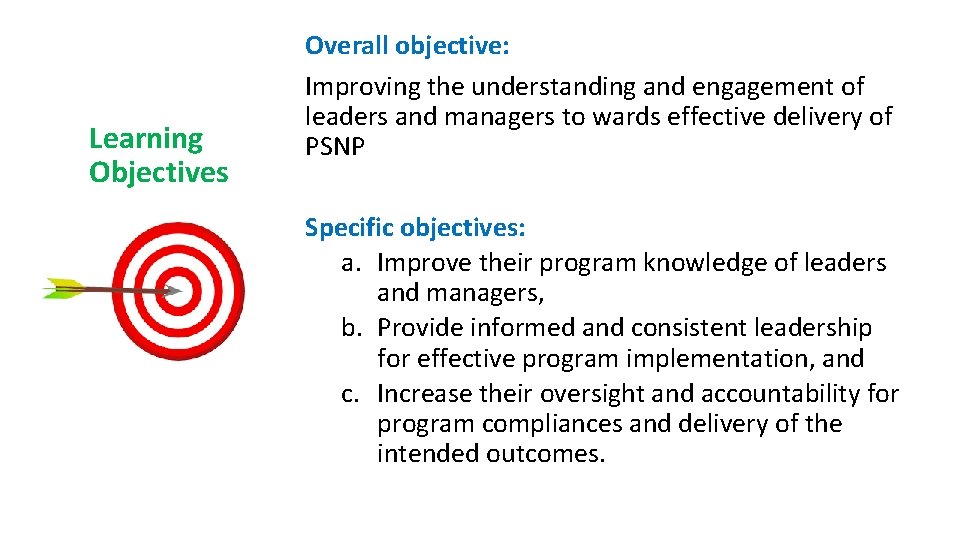 Learning Objectives

Overall objective:

Improving the understanding and engagement of leaders and managers to wards effective delivery of PSNP

Specific objectives:

a. Improve their program knowledge of leaders and managers,
b. Provide informed and consistent leadership for effective program implementation, and
c. Increase their oversight and accountability for program compliances and delivery of the intended outcomes.